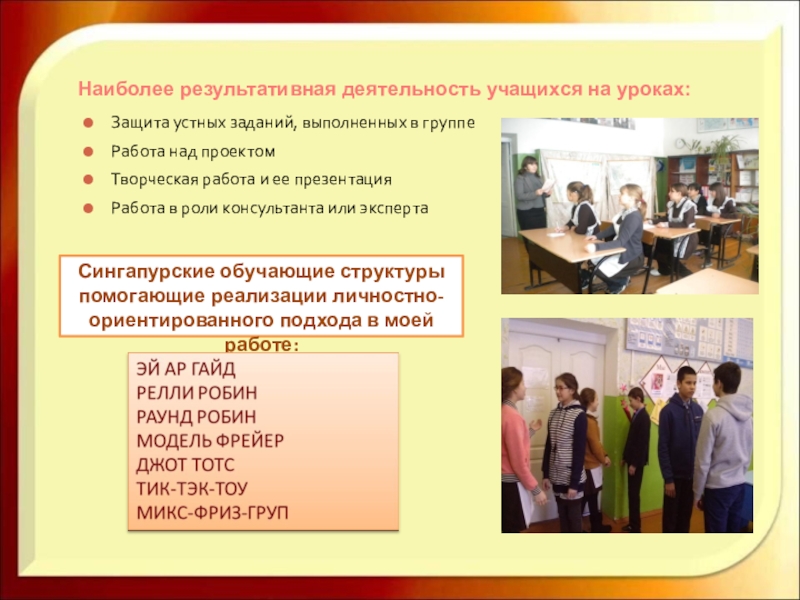 Наиболее результативная деятельность учащихся на уроках:

Защита устных заданий, выполненных в группе

Работа над проектом

Творческая работа и ее презентация

Работа в роли консультанта или эксперта

Сингапурские обучающие структуры помогающие реализации личностно-ориентированного подхода в моей работе:

ЭЙ АР ГАЙД
РЕЛЛИ РОБИН
РАУНД РОБИН
МОДЕЛЬ ФРЕЙЕР
ДЖОТ ТОТС
ТИК-ТЭК-ТОУ
МИКС-ФРИЗ-ГРУП